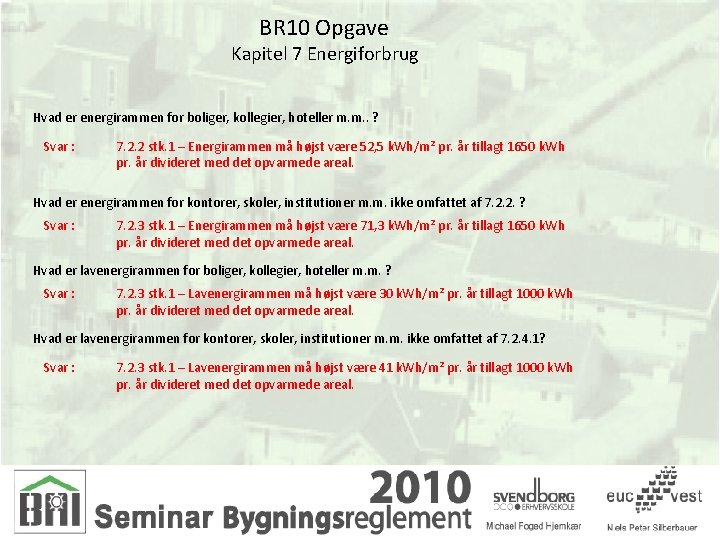 BR10 Opgave
Kapitel 7 Energiforbrug

Hvad er energirammen for boliger, kollegier, hoteller m.m.. ?

Svar : 7.2.2 stk.1 – Energirammen må højst være 52,5 kWh/m² pr. år tillagt 1650 kWh pr. år divideret med det opvarmede areal.

Hvad er energirammen for kontorer, skoler, institutioner m.m. ikke omfattet af 7.2.2. ?

Svar : 7.2.3 stk.1 – Energirammen må højst være 71,3 kWh/m² pr. år tillagt 1650 kWh pr. år divideret med det opvarmede areal.

Hvad er lavenergirammen for boliger, kollegier, hoteller m.m. ?

Svar : 7.2.3 stk.1 – Lavenergirammen må højst være 30 kWh/m² pr. år tillagt 1000 kWh pr. år divideret med det opvarmede areal.

Hvad er lavenergirammen for kontorer, skoler, institutioner m.m. ikke omfattet af 7.2.4.1?

Svar : 7.2.3 stk.1 – Lavenergirammen må højst være 41 kWh/m² pr. år tillagt 1000 kWh pr. år divideret med det opvarmede areal.

BR 2010 Seminar Bygningsreglement

SVENDBORG ERHVERVSSKOLE
Michael Foged Hjemkær

euc vest
Niels Peter Silberbauer